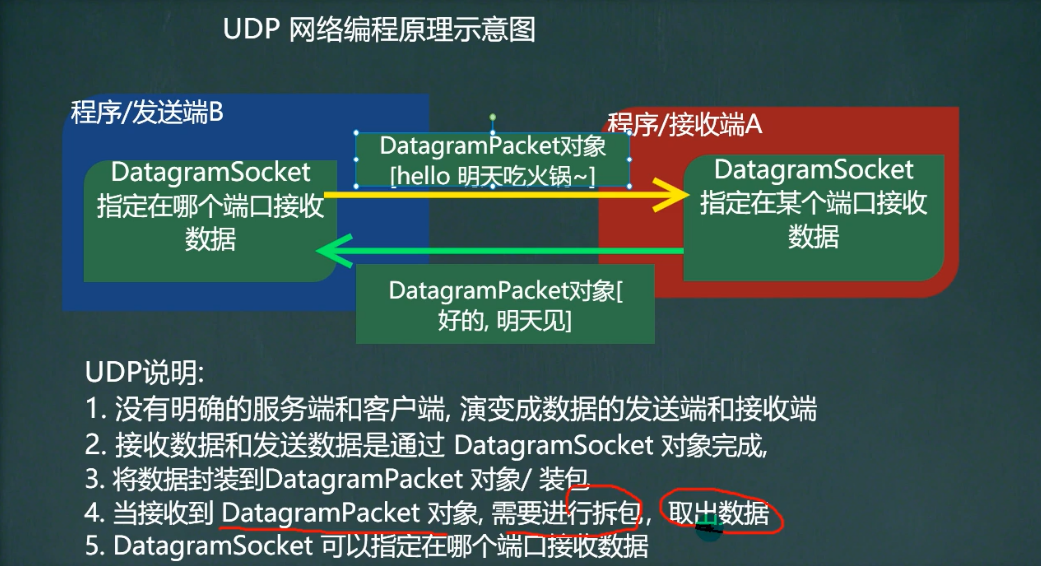 UDP 网络编程原理示意图

程序/发送端B

DatagramSocket 指定在哪个端口接收数据

DatagramPacket对象 [hello 明天吃火锅~]

程序/接收端A

DatagramSocket 指定在某个端口接收数据

DatagramPacket对象[ 好的, 明天见]

UDP说明:
1. 没有明确的服务端和客户端, 演变成数据的发送端和接收端
2. 接收数据和发送数据是通过 DatagramSocket 对象完成,
3. 将数据封装到DatagramPacket 对象/ 装包
4. 当接收到 DatagramPacket 对象, 需要进行拆包, 取出数据
5. DatagramSocket 可以指定在哪个端口接收数据